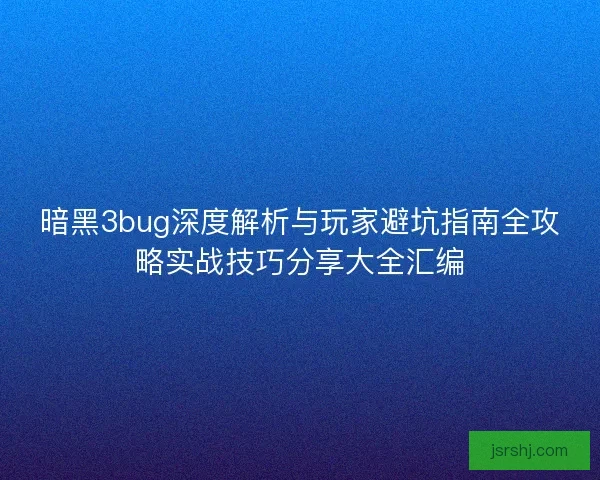 暗黑3bug深度解析与玩家避坑指南全攻略实战技巧分享大全汇编

jsrshj.com